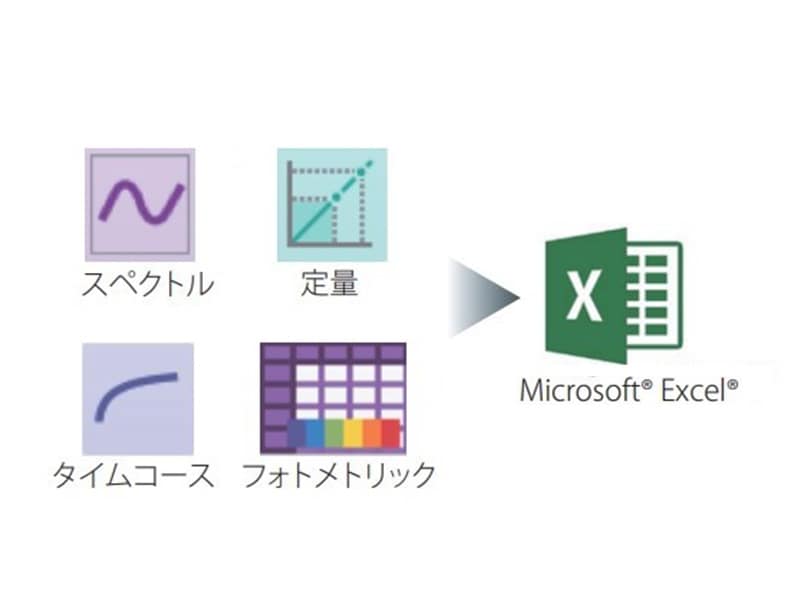 スペクトル

定量

タイムコース

フォトメトリック

X

Microsoft® Excel®